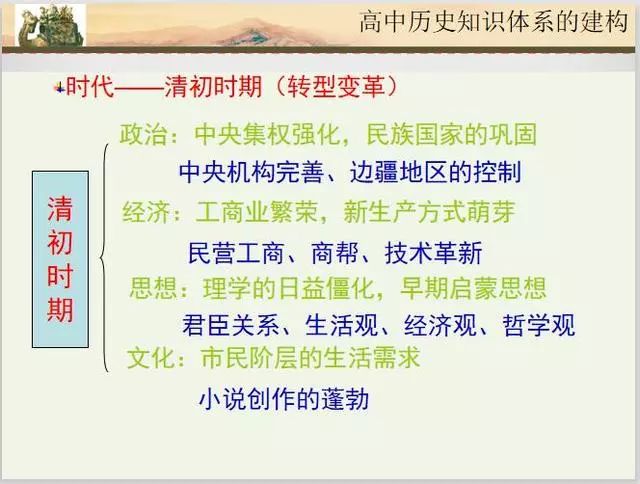 高中历史知识体系的建构

时代——清初时期（转型变革）

清初时期

政治：中央集权强化，民族国家的巩固

中央机构完善、边疆地区的控制

经济：工商业繁荣，新生产方式萌芽

民营工商、商帮、技术革新

思想：理学的日益僵化，早期启蒙思想

君臣关系、生活观、经济观、哲学观

文化：市民阶层的生活需求

小说创作的蓬勃